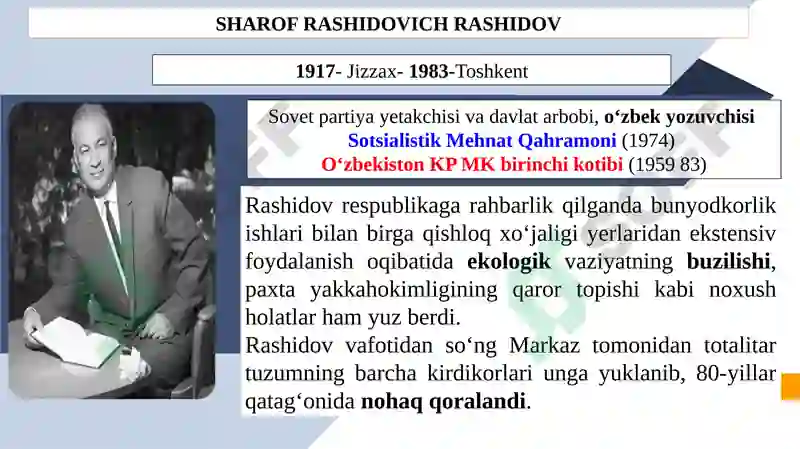 SHAROF RASHIDOVICH RASHIDOV

1917- Jizzax- 1983-Toshkent

Sovet partiya yetakchisi va davlat arbobi, o‘zbek yozuvchisi
Sotsialistik Mehnat Qahramoni (1974)
O‘zbekiston KP MK birinchi kotibi (1959 83)

Rashidov respublikaga rahbarlik qilganda bunyodkorlik ishlari bilan birga qishloq xo‘jaligi yerlaridan ekstensiv foydalanish oqibatida ekologik vaziyatning buzilishi, paxta yakkahokimligining qaror topishi kabi noxush holatlar ham yuz berdi.
Rashidov vafotidan so‘ng Markaz tomonidan totalitar tuzumning barcha kirdikorlari unga yuklanib, 80-yillar qatag‘onida nohaq qoralandi.